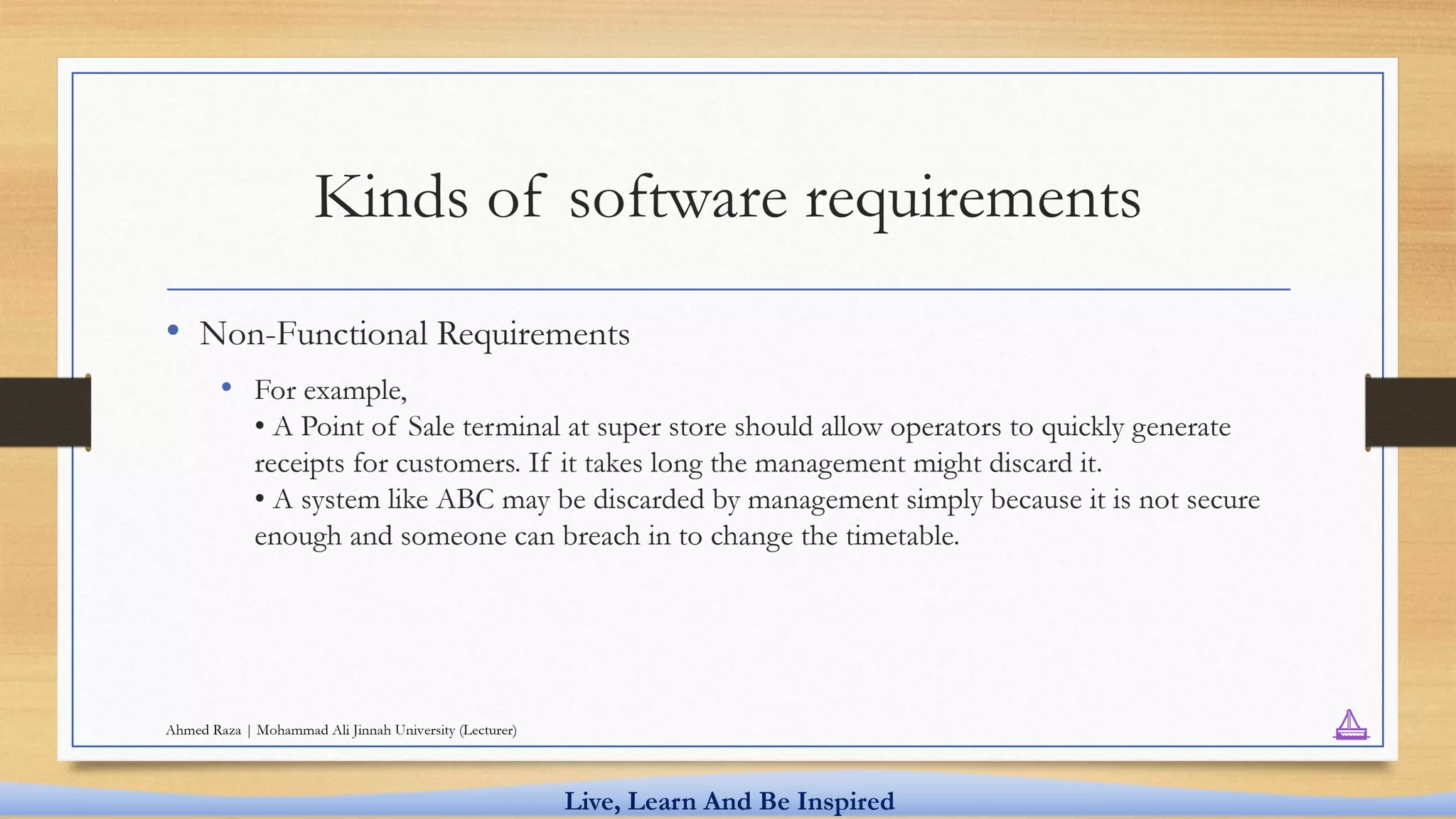 Kinds of software requirements

• Non-Functional Requirements

• For example,
• A Point of Sale terminal at super store should allow operators to quickly generate receipts for customers. If it takes long the management might discard it.
• A system like ABC may be discarded by management simply because it is not secure enough and someone can breach in to change the timetable.

Ahmed Raza | Mohammad Ali Jinnah University (Lecturer)

Live, Learn And Be Inspired